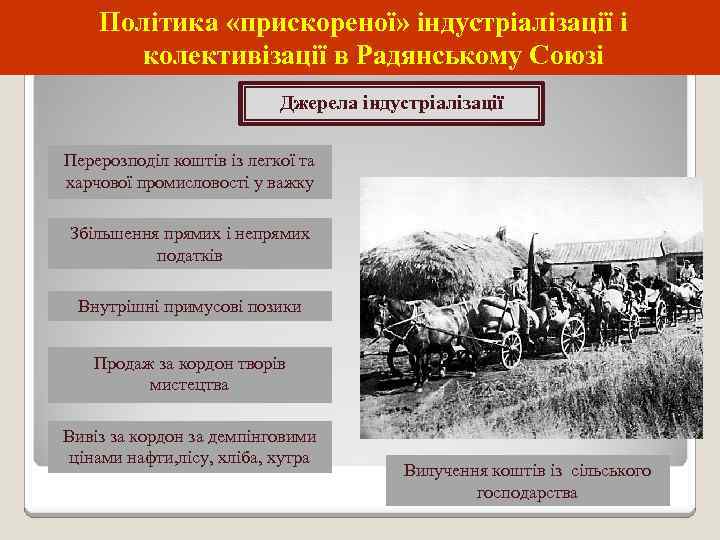 Політика «прискореної» індустріалізації і колективізації в Радянському Союзі

Джерела індустріалізації

Перерозподіл коштів із легкої та харчової промисловості у важку

Збільшення прямих і непрямих податків

Внутрішні примусові позики

Продаж за кордон творів мистецтва

Вивіз за кордон за демпінговими цінами нафти,лісу, хліба, хутра

Вилучення коштів із сільського господарства